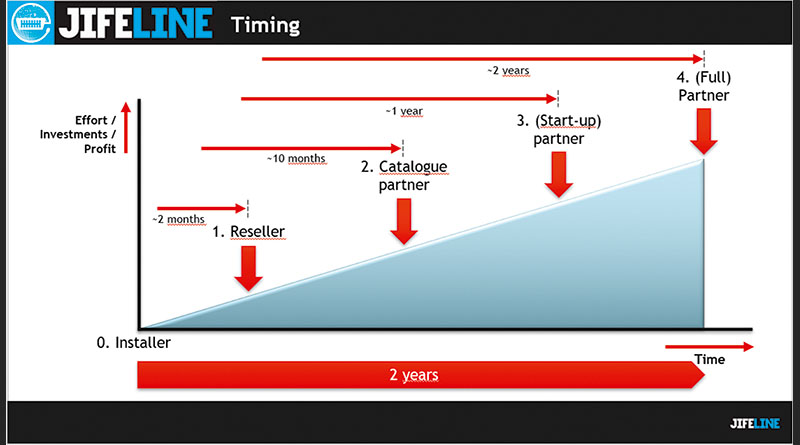 JIFELINE Timing

~2 years

4. (Full) Partner

~1 year

3. (Start-up) partner

Effort / Investments / Profit

~10 months

2. Catalogue partner

~2 months

1. Reseller

0. Installer

Time

2 years

JIFELINE